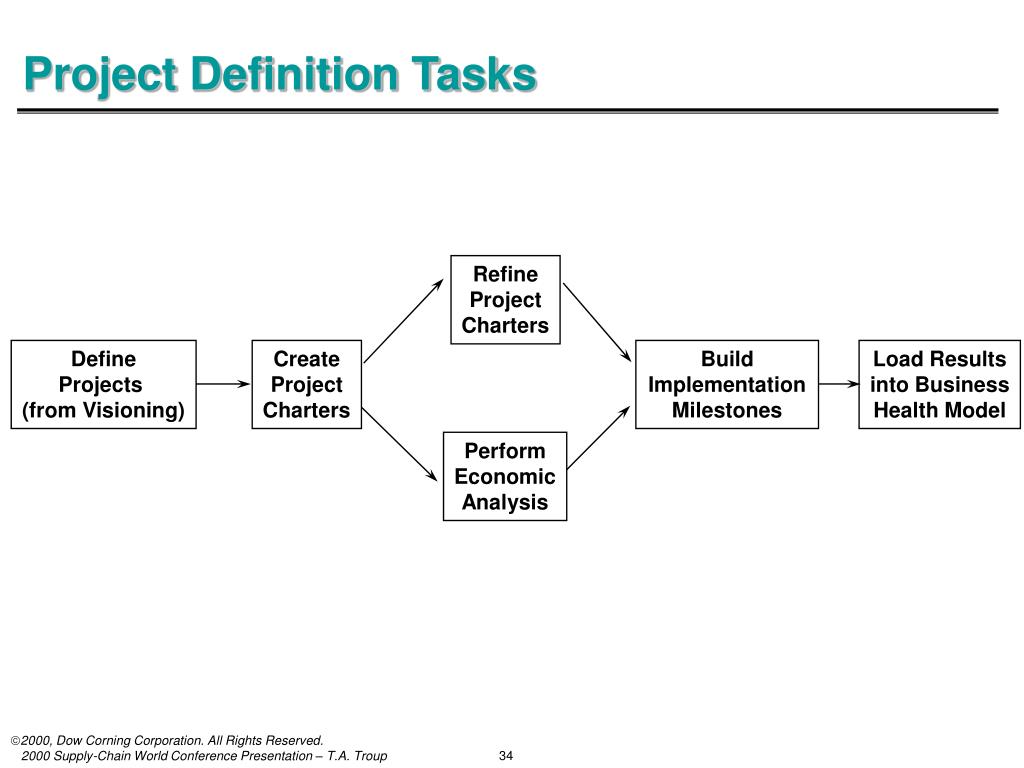 Project Definition Tasks

Define Projects (from Visioning)

Create Project Charters

Refine Project Charters

Perform Economic Analysis

Build Implementation Milestones

Load Results into Business Health Model

©2000, Dow Corning Corporation. All Rights Reserved.
2000 Supply-Chain World Conference Presentation – T.A. Troup

34